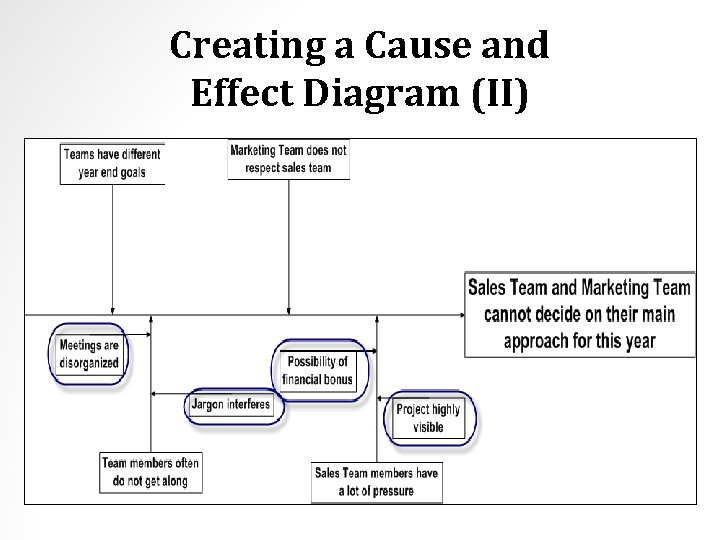 Creating a Cause and Effect Diagram (II)

Teams have different year end goals

Marketing Team does not respect sales team

Sales Team and Marketing Team cannot decide on their main approach for this year

Meetings are disorganized

Possibility of financial bonus

Jargon interferes

Project highly visible

Team members often do not get along

Sales Team members have a lot of pressure